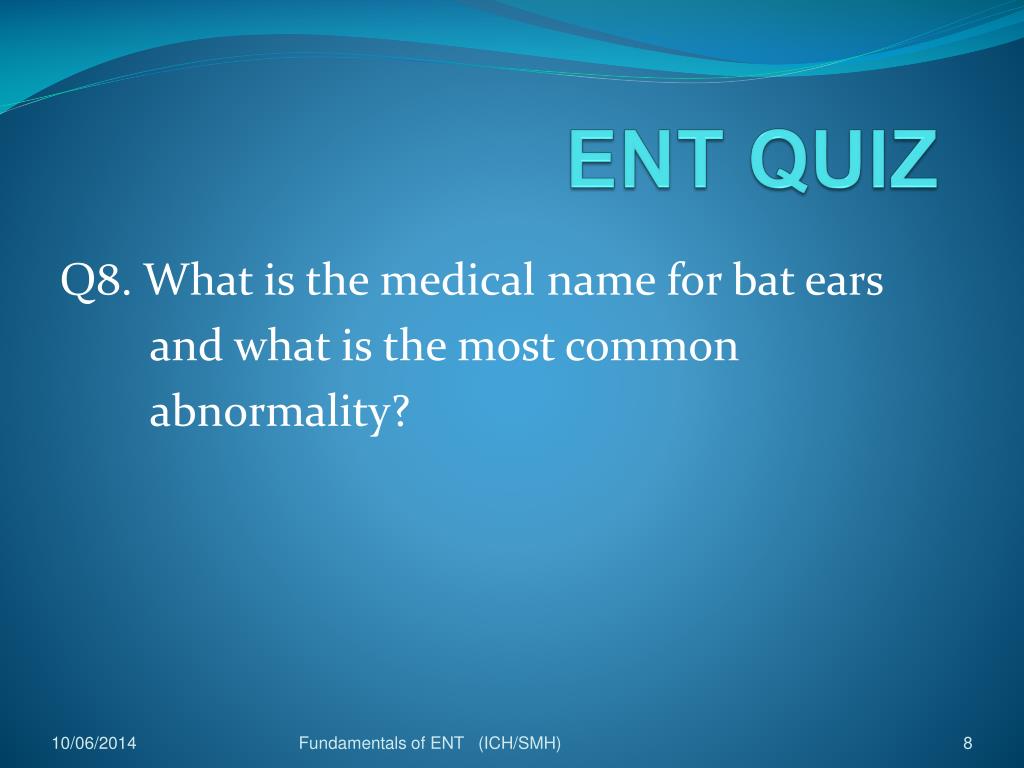 ENT QUIZ

Q8. What is the medical name for bat ears and what is the most common abnormality?

10/06/2014

Fundamentals of ENT (ICH/SMH)

8